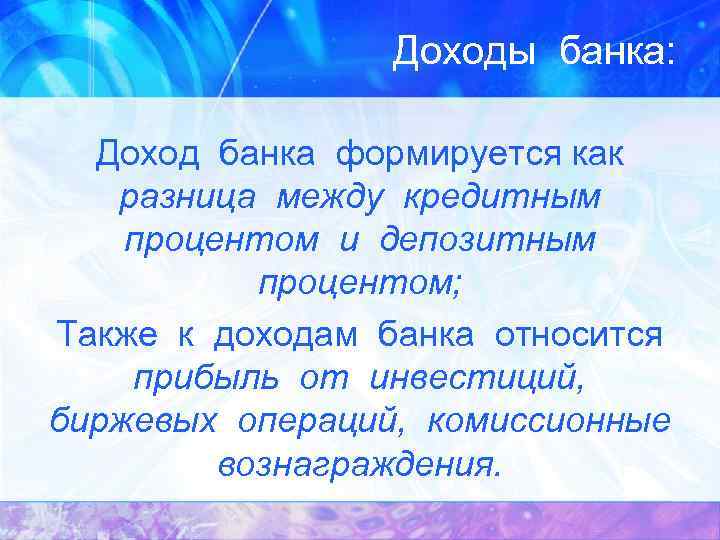 Доходы банка:

Доход банка формируется как разница между кредитным процентом и депозитным процентом;

Также к доходам банка относится прибыль от инвестиций, биржевых операций, комиссионные вознаграждения.